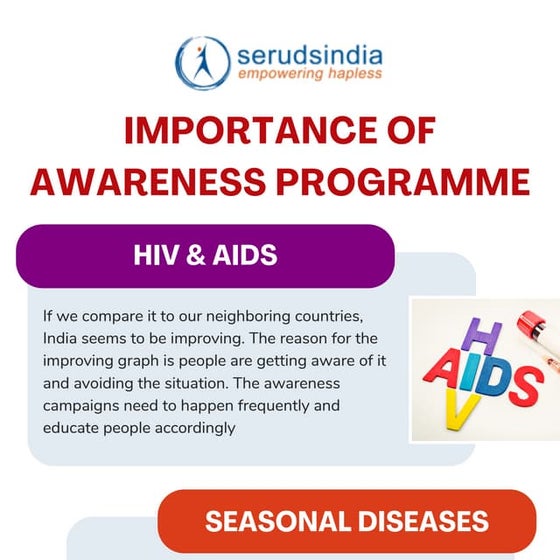 serudsindia
empowering hapless

IMPORTANCE OF AWARENESS PROGRAMME

HIV & AIDS

If we compare it to our neighboring countries, India seems to be improving. The reason for the improving graph is people are getting aware of it and avoiding the situation. The awareness campaigns need to happen frequently and educate people accordingly

H
AIDS
V

SEASONAL DISEASES